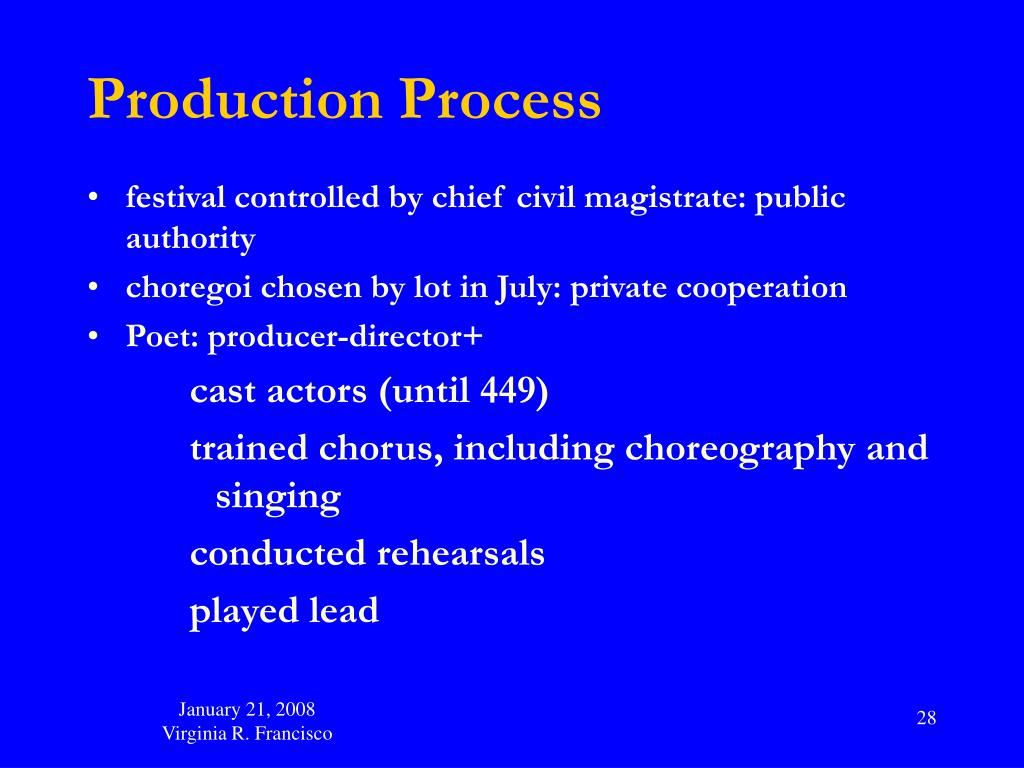 Production Process

• festival controlled by chief civil magistrate: public authority
• choregoi chosen by lot in July: private cooperation
• Poet: producer-director+

cast actors (until 449)

trained chorus, including choreography and singing

conducted rehearsals

played lead

January 21, 2008
Virginia R. Francisco

28